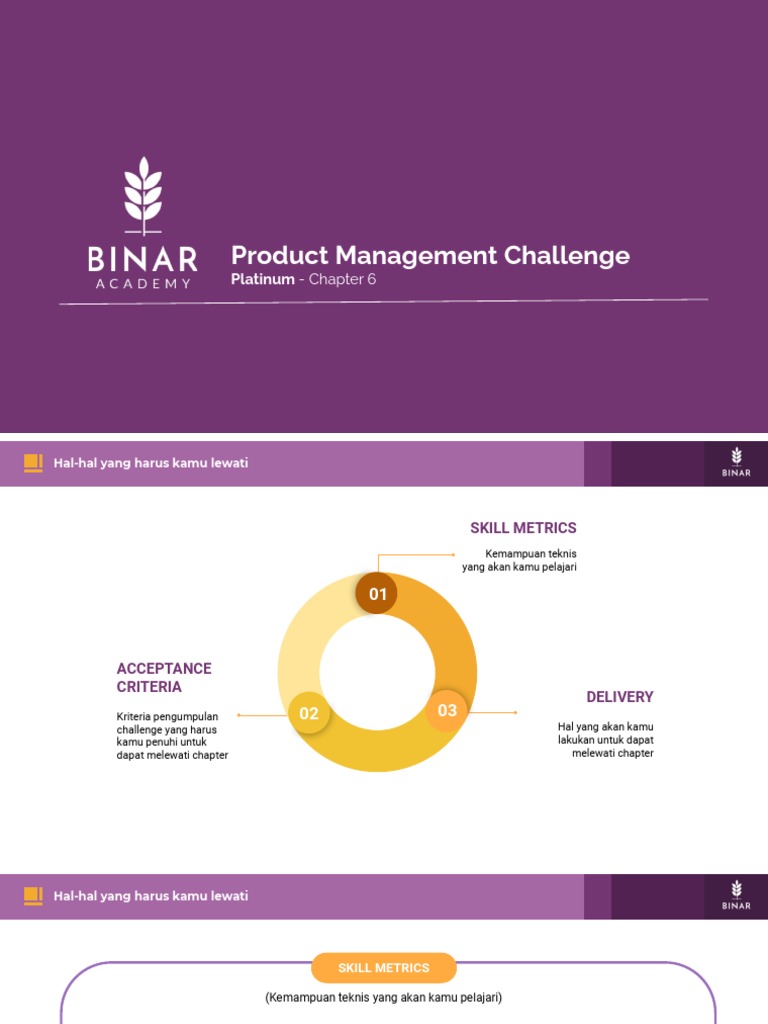 BINAR
ACADEMY

Product Management Challenge
Platinum - Chapter 6

Hal-hal yang harus kamu lewati

BINAR

SKILL METRICS
Kemampuan teknis yang akan kamu pelajari

01

ACCEPTANCE CRITERIA
Kriteria pengumpulan challenge yang harus kamu penuhi untuk dapat melewati chapter

02

03

DELIVERY
Hal yang akan kamu lakukan untuk dapat melewati chapter

Hal-hal yang harus kamu lewati

BINAR

SKILL METRICS
(Kemampuan teknis yang akan kamu pelajari)